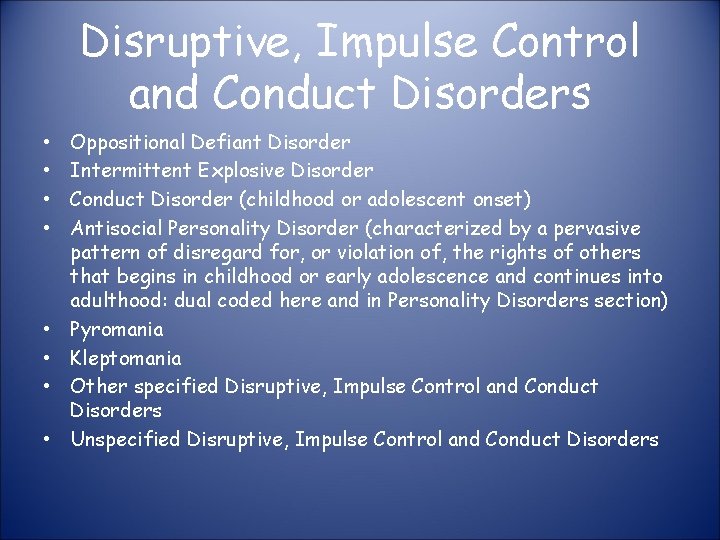 Disruptive, Impulse Control and Conduct Disorders

• Oppositional Defiant Disorder
• Intermittent Explosive Disorder
• Conduct Disorder (childhood or adolescent onset)
• Antisocial Personality Disorder (characterized by a pervasive pattern of disregard for, or violation of, the rights of others that begins in childhood or early adolescence and continues into adulthood: dual coded here and in Personality Disorders section)
• Pyromania
• Kleptomania
• Other specified Disruptive, Impulse Control and Conduct Disorders
• Unspecified Disruptive, Impulse Control and Conduct Disorders